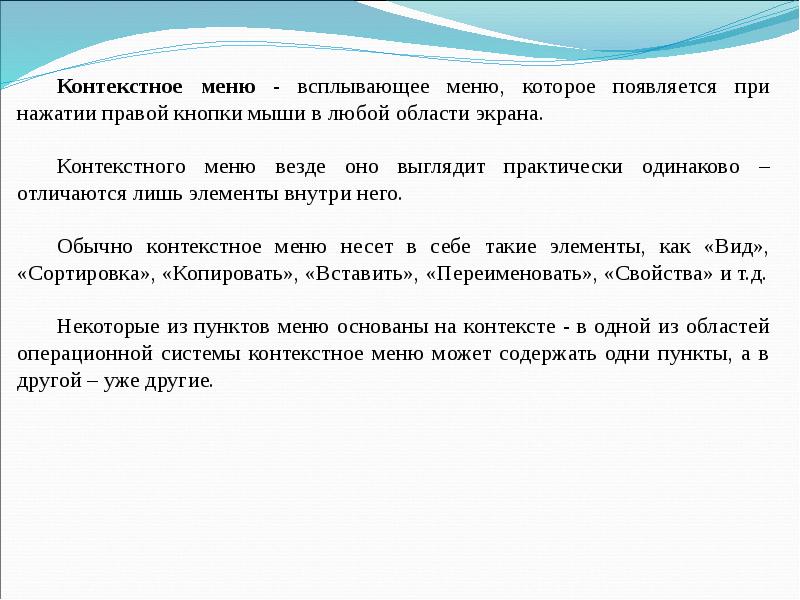 Контекстное меню - всплывающее меню, которое появляется при нажатии правой кнопки мыши в любой области экрана.

Контекстного меню везде оно выглядит практически одинаково – отличаются лишь элементы внутри него.

Обычно контекстное меню несет в себе такие элементы, как «Вид», «Сортировка», «Копировать», «Вставить», «Переименовать», «Свойства» и т.д.

Некоторые из пунктов меню основаны на контексте - в одной из областей операционной системы контекстное меню может содержать одни пункты, а в другой – уже другие.